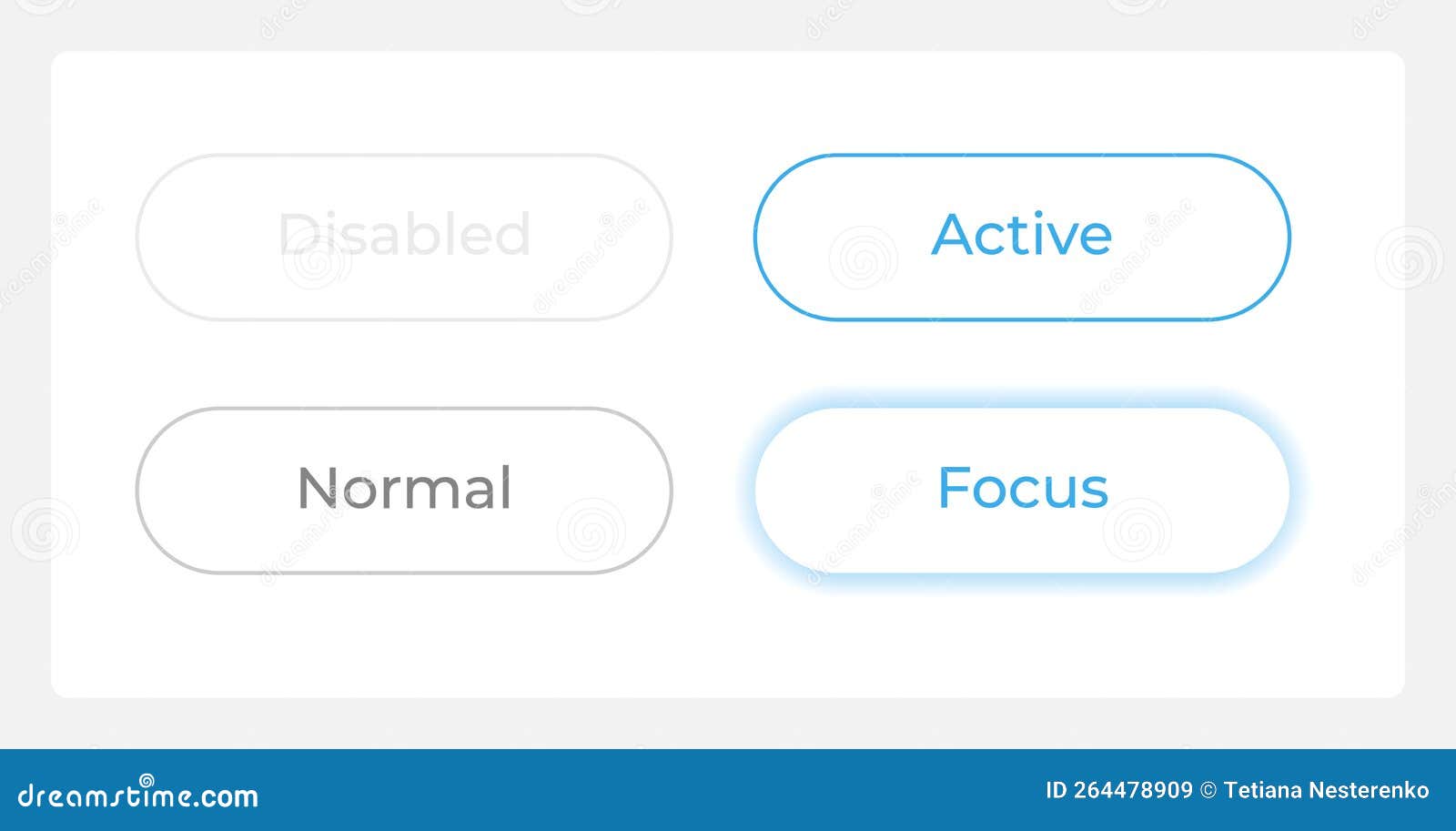 Disabled

Active

Normal

Focus

dreamstime.com

ID 264478909 © Tetiana Nesterenko